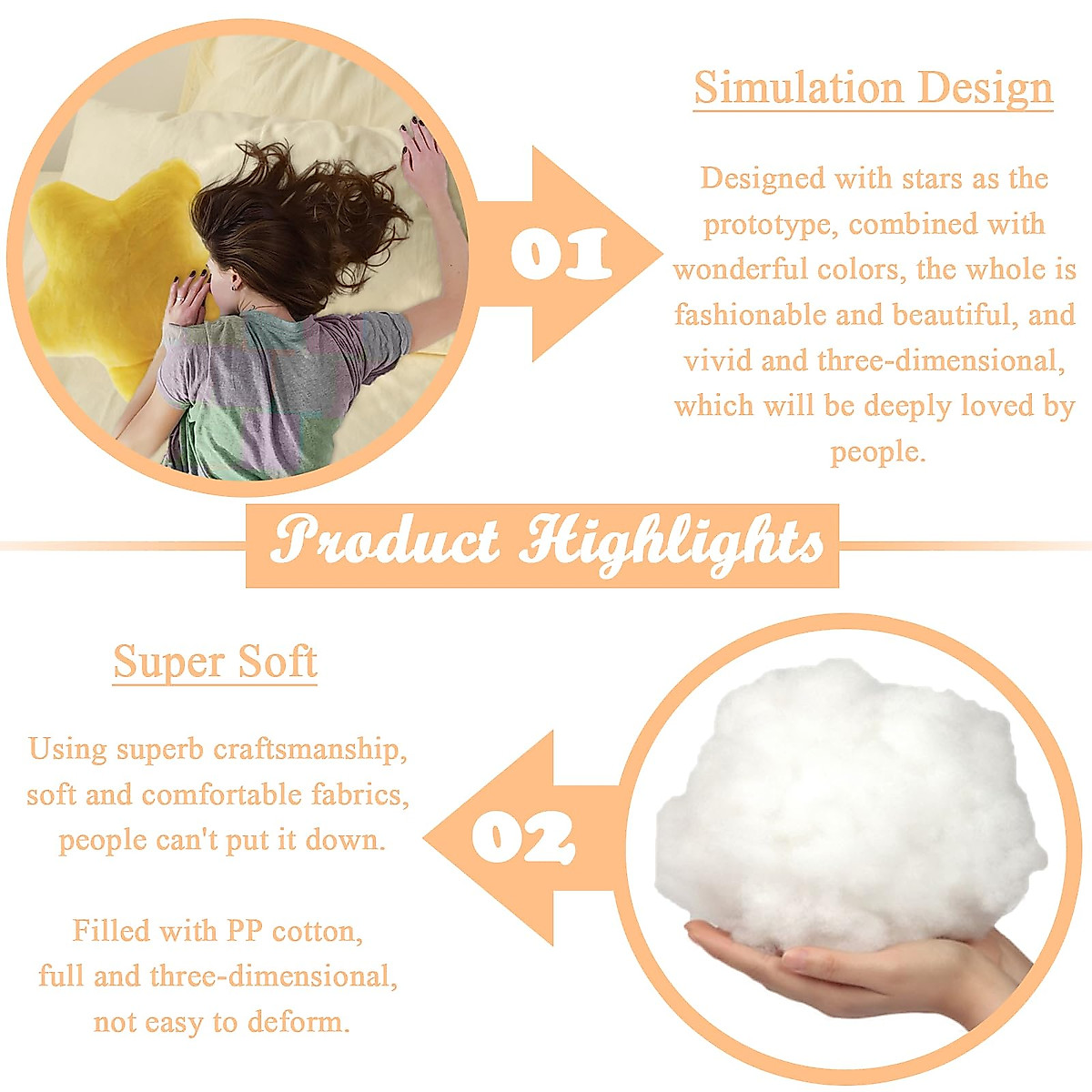 01

Simulation Design

Designed with stars as the prototype, combined with wonderful colors, the whole is fashionable and beautiful, and vivid and three-dimensional, which will be deeply loved by people.

Product Highlights

Super Soft

Using superb craftsmanship, soft and comfortable fabrics, people can't put it down.

Filled with PP cotton, full and three-dimensional, not easy to deform.

02